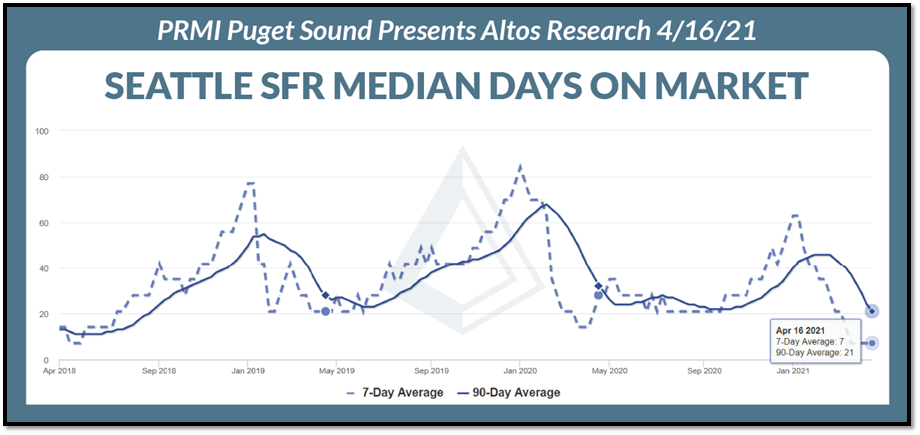 PRMI Puget Sound Presents Altos Research 4/16/21

SEATTLE SFR MEDIAN DAYS ON MARKET

100
80
60
40
20
0

Apr 2018
Sep 2018
Jan 2019
May 2019
Sep 2019
Jan 2020
May 2020
Sep 2020
Jan 2021

Apr 16 2021
7-Day Average: 7
90-Day Average: 21

7-Day Average
90-Day Average